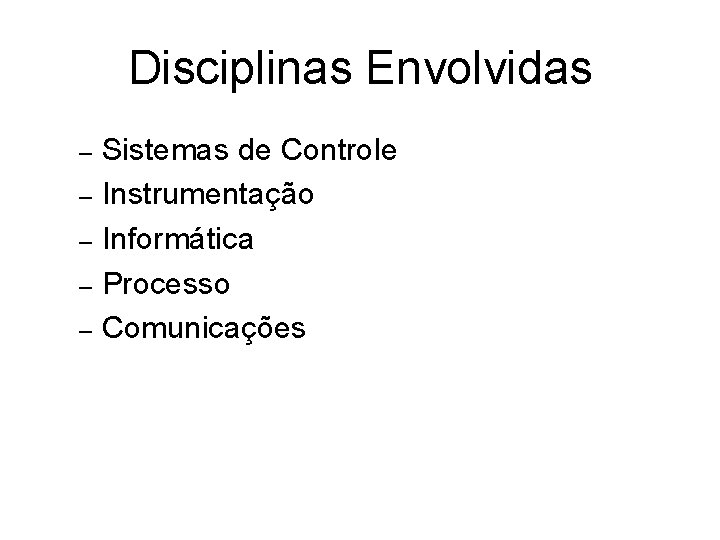 Disciplinas Envolvidas

– Sistemas de Controle
– Instrumentação
– Informática
– Processo
– Comunicações